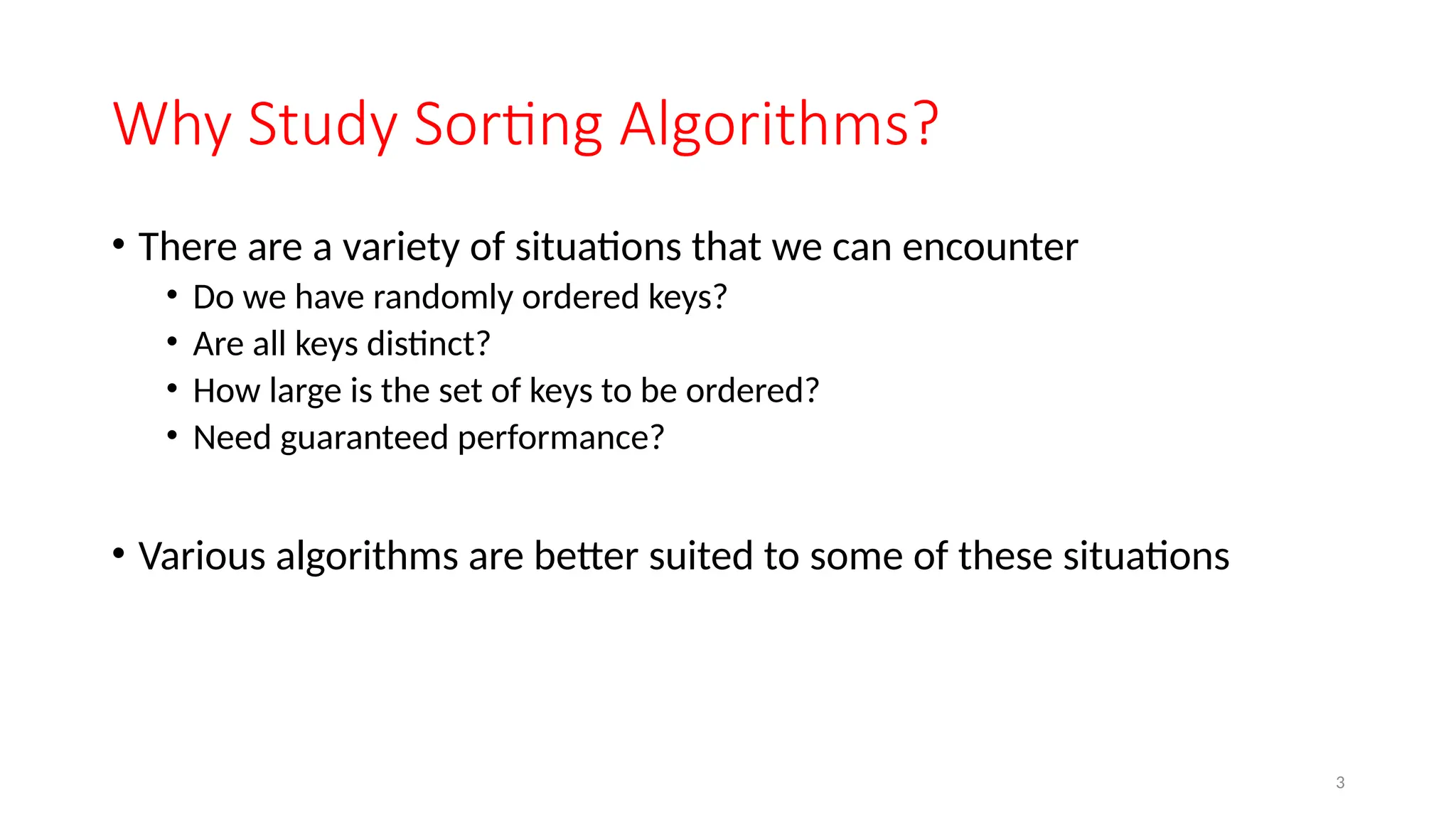 Why Study Sorting Algorithms?

• There are a variety of situations that we can encounter
  • Do we have randomly ordered keys?
  • Are all keys distinct?
  • How large is the set of keys to be ordered?
  • Need guaranteed performance?

• Various algorithms are better suited to some of these situations

3